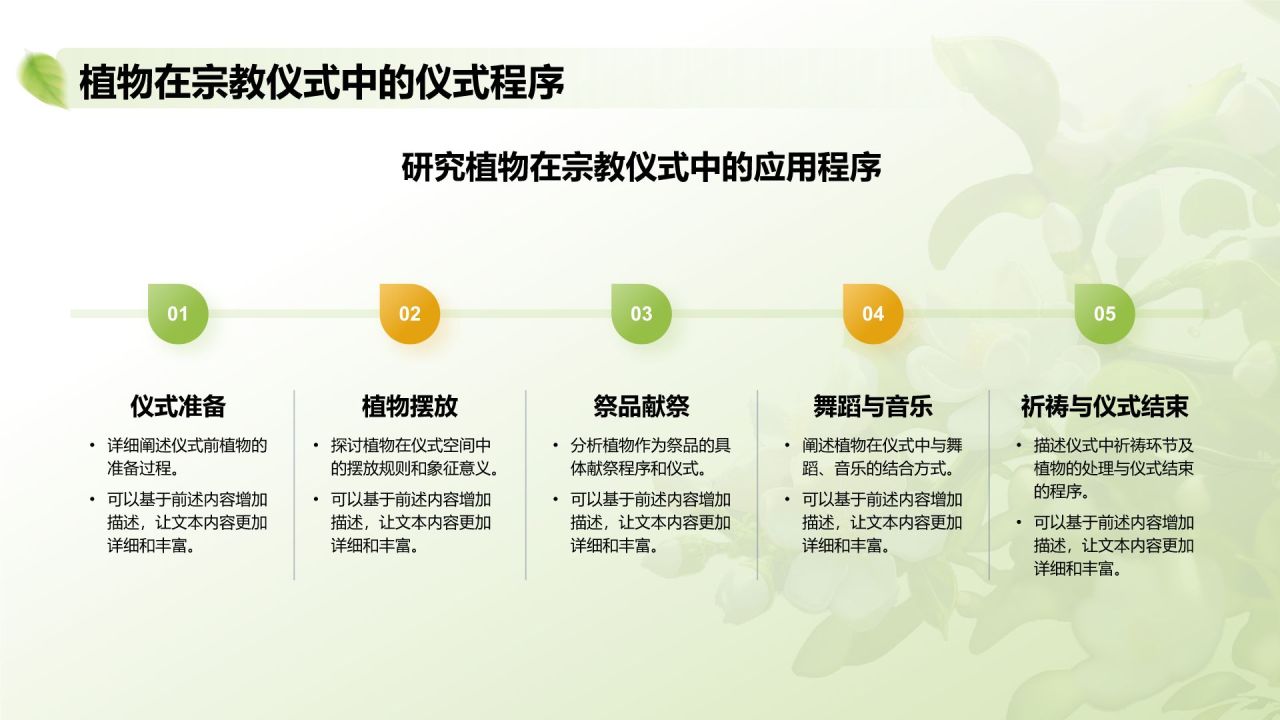 植物在宗教仪式中的仪式程序

研究植物在宗教仪式中的应用程序

01

仪式准备

• 详细阐述仪式前植物的准备过程。
• 可以基于前述内容增加描述，让文本内容更加详细和丰富。

02

植物摆放

• 探讨植物在仪式空间中的摆放规则和象征意义。
• 可以基于前述内容增加描述，让文本内容更加详细和丰富。

03

祭品献祭

• 分析植物作为祭品的具体献祭程序和仪式。
• 可以基于前述内容增加描述，让文本内容更加详细和丰富。

04

舞蹈与音乐

• 阐述植物在仪式中与舞蹈、音乐的结合方式。
• 可以基于前述内容增加描述，让文本内容更加详细和丰富。

05

祈祷与仪式结束

• 描述仪式中祈祷环节及植物的处理与仪式结束的程序。
• 可以基于前述内容增加描述，让文本内容更加详细和丰富。